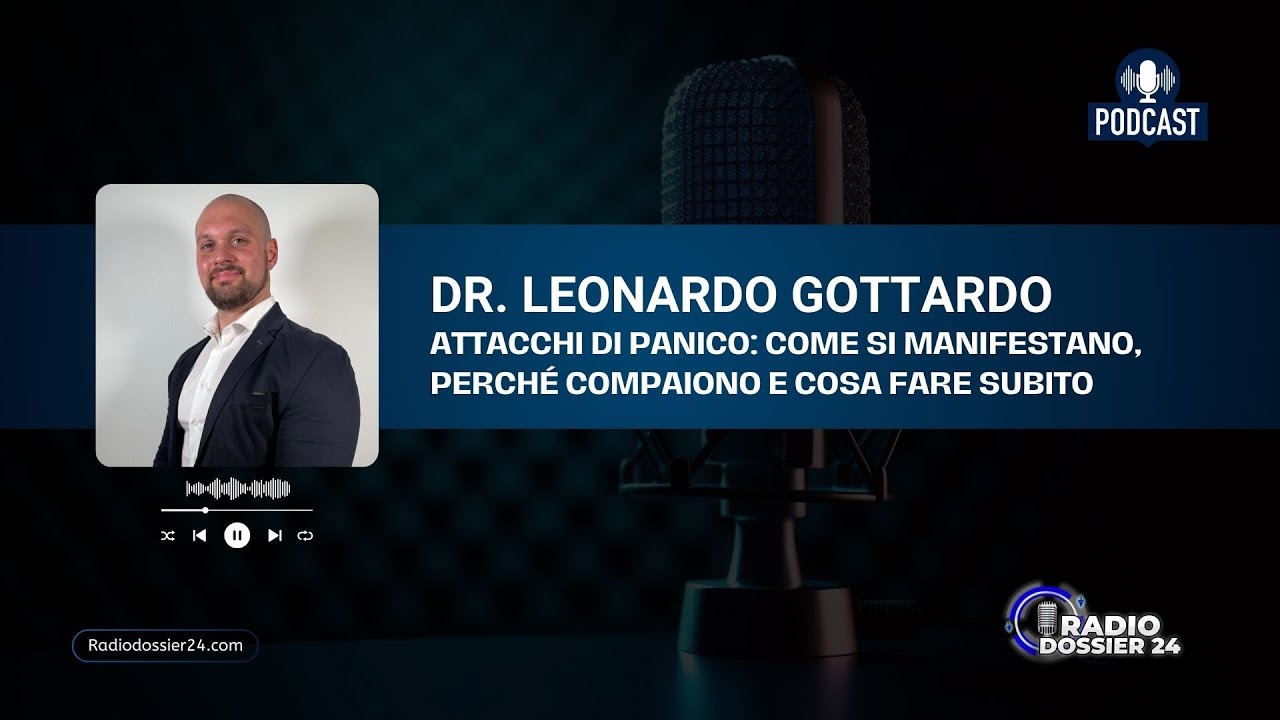 PODCAST

DR. LEONARDO GOTTARDO
ATTACCHI DI PANICO: COME SI MANIFESTANO, PERCHÉ COMPAIONO E COSA FARE SUBITO

Radiodossier24.com

RADIO DOSSIER 24